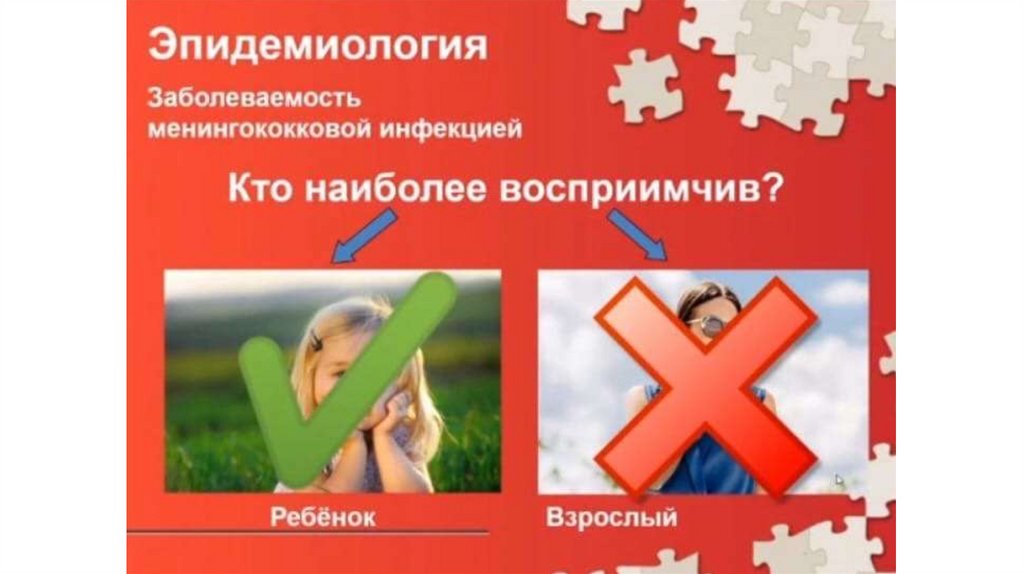 Эпидемиология

Заболеваемость менингококковой инфекцией

Кто наиболее восприимчив?

Ребёнок

Взрослый